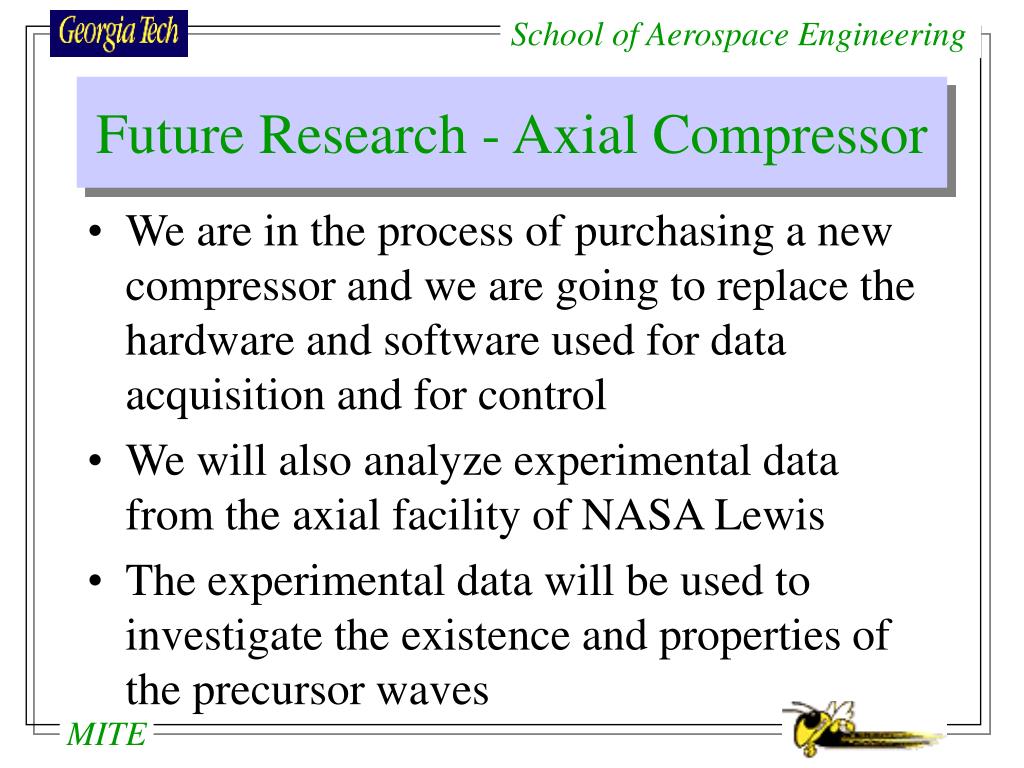 Georgia Tech

School of Aerospace Engineering

Future Research - Axial Compressor

• We are in the process of purchasing a new compressor and we are going to replace the hardware and software used for data acquisition and for control

• We will also analyze experimental data from the axial facility of NASA Lewis

• The experimental data will be used to investigate the existence and properties of the precursor waves

MITE